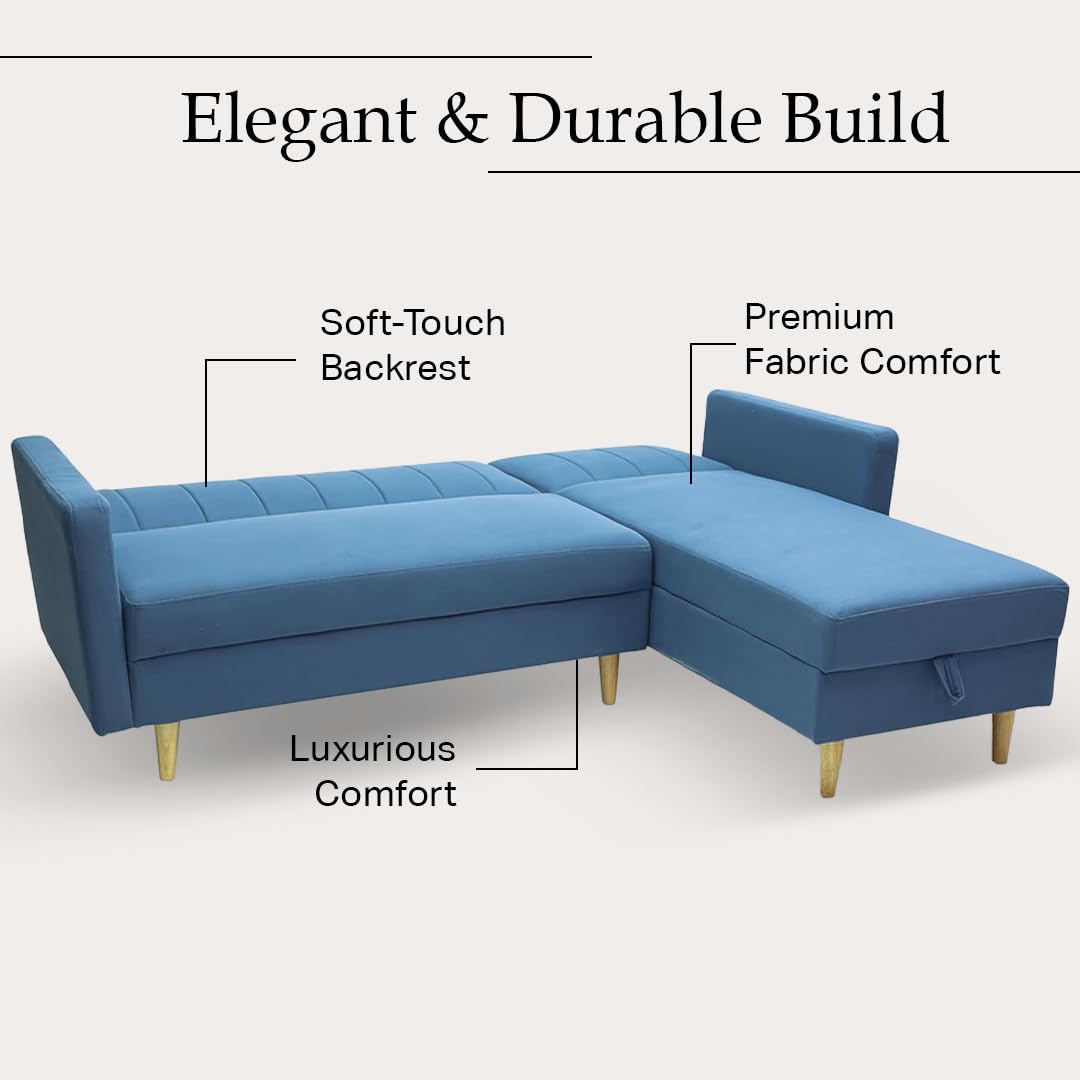 Elegant & Durable Build

Soft-Touch Backrest

Premium Fabric Comfort

Luxurious Comfort